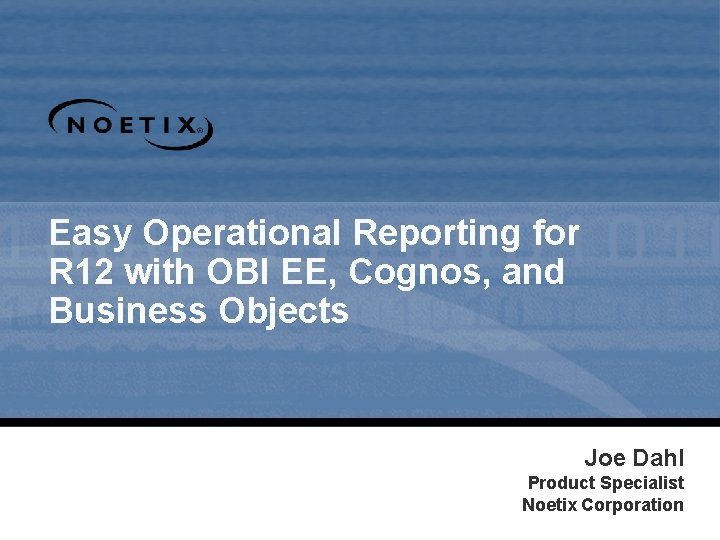 NOETIX®

Easy Operational Reporting for R12 with OBI EE, Cognos, and Business Objects

Joe Dahl
Product Specialist
Noetix Corporation